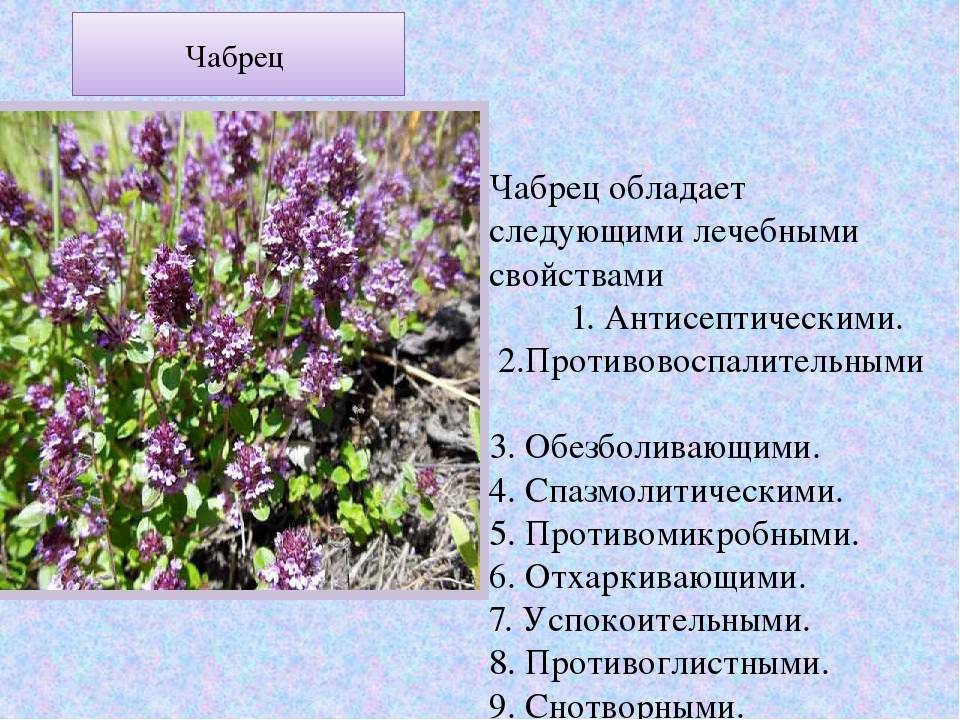 Чабрец

Чабрец обладает следующими лечебными свойствами
1. Антисептическими.
2.Противовоспалительными

3. Обезболивающими.
4. Спазмолитическими.
5. Противомикробными.
6. Отхаркивающими.
7. Успокоительными.
8. Противоглистными.
9. Снотворными.